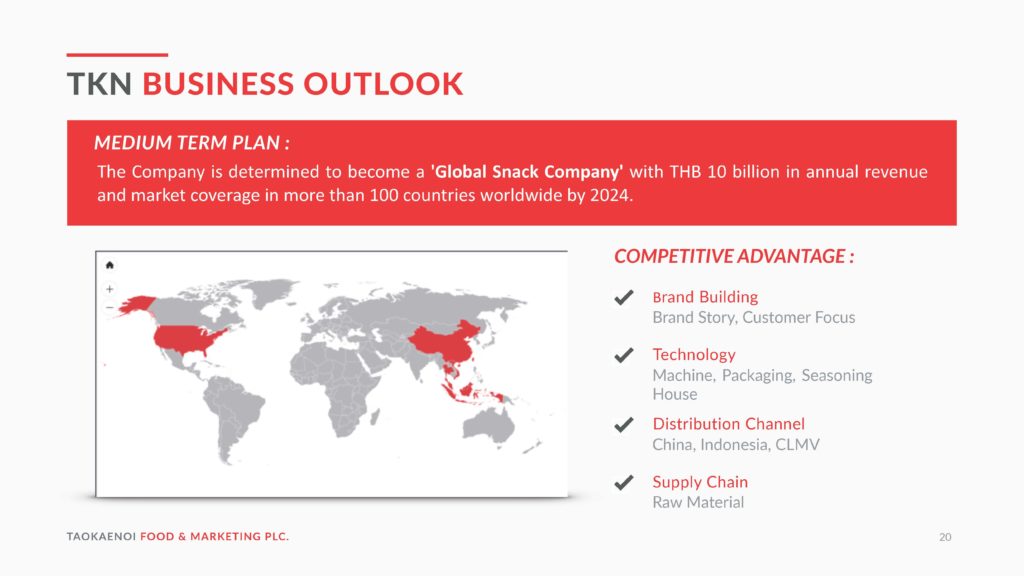 TKN BUSINESS OUTLOOK

MEDIUM TERM PLAN :

The Company is determined to become a 'Global Snack Company' with THB 10 billion in annual revenue and market coverage in more than 100 countries worldwide by 2024.

+
−

COMPETITIVE ADVANTAGE :

Brand Building
Brand Story, Customer Focus

Technology
Machine, Packaging, Seasoning House

Distribution Channel
China, Indonesia, CLMV

Supply Chain
Raw Material

TAOKAENOI FOOD & MARKETING PLC.

20